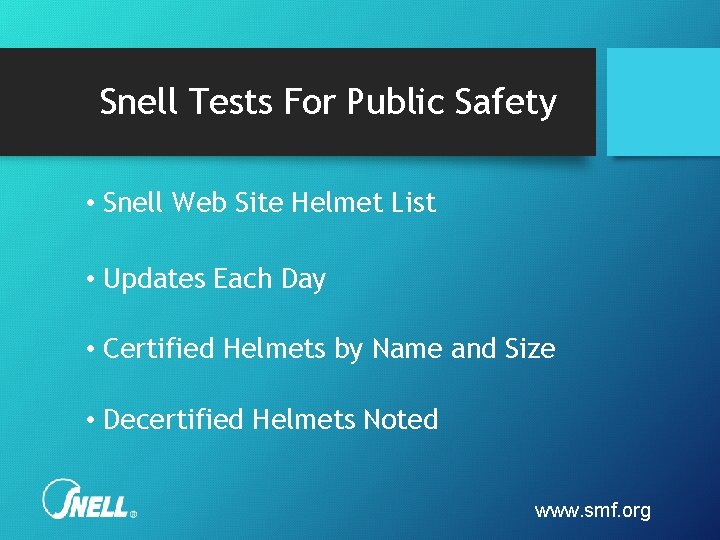 Snell Tests For Public Safety

• Snell Web Site Helmet List

• Updates Each Day

• Certified Helmets by Name and Size

• Decertified Helmets Noted

SNELL®

www.smf.org